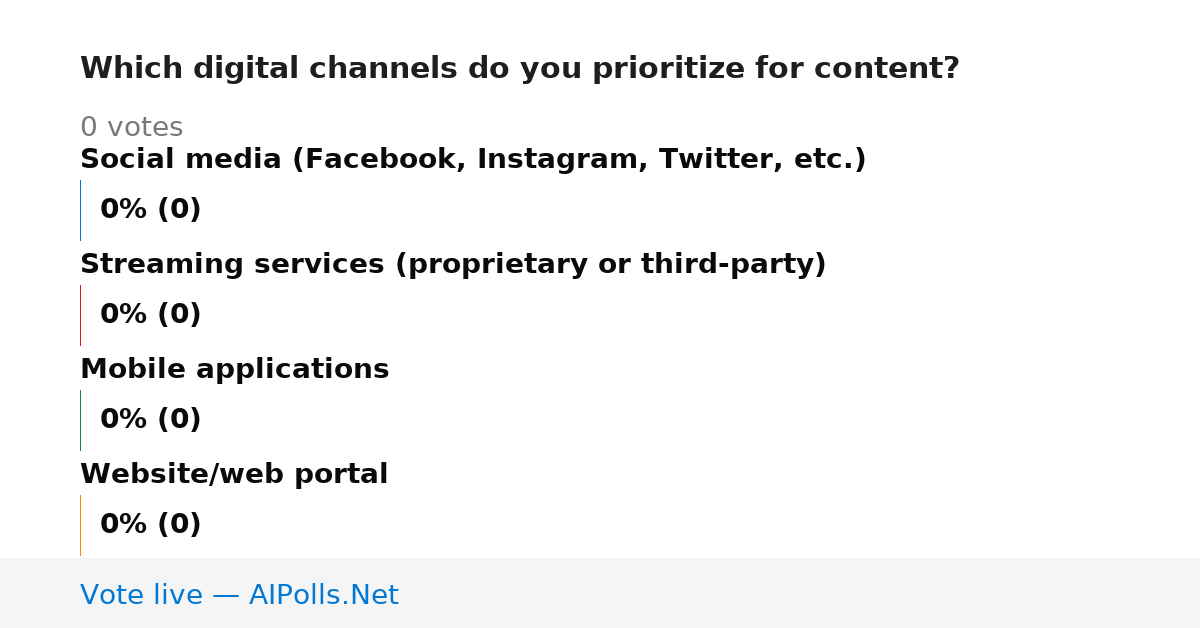 Which digital channels do you prioritize for content?

0 votes

Social media (Facebook, Instagram, Twitter, etc.)

0% (0)

Streaming services (proprietary or third-party)

0% (0)

Mobile applications

0% (0)

Website/web portal

0% (0)

Vote live — AIPolls.Net